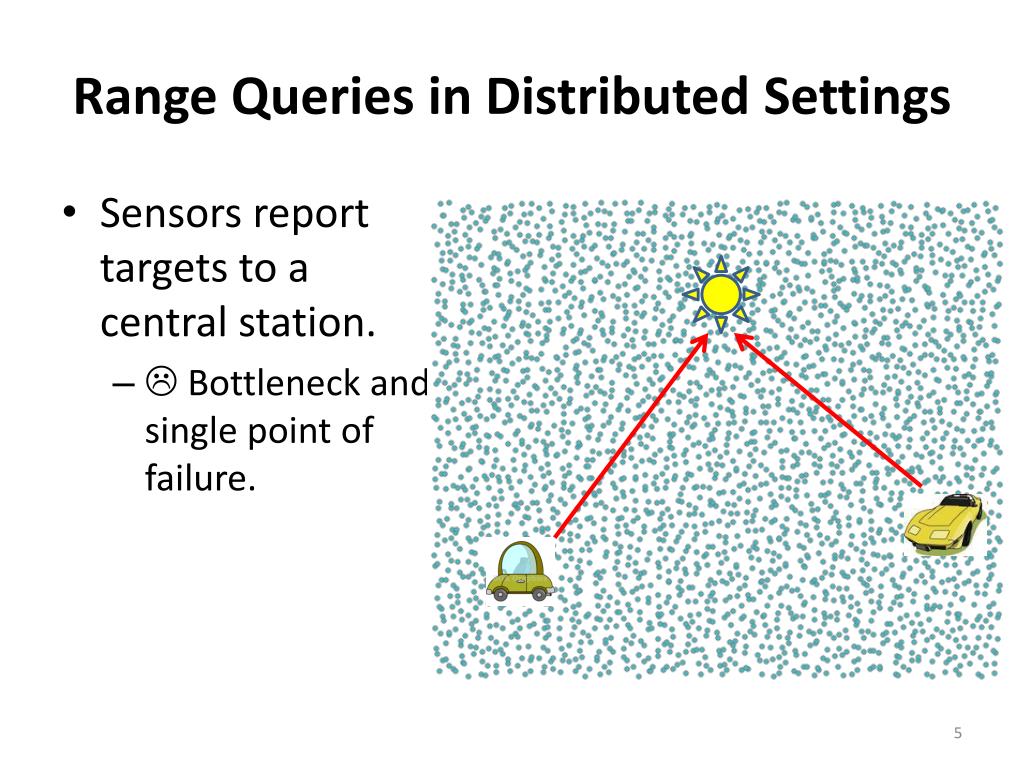 Range Queries in Distributed Settings

• Sensors report targets to a central station.
– ☹ Bottleneck and single point of failure.

5